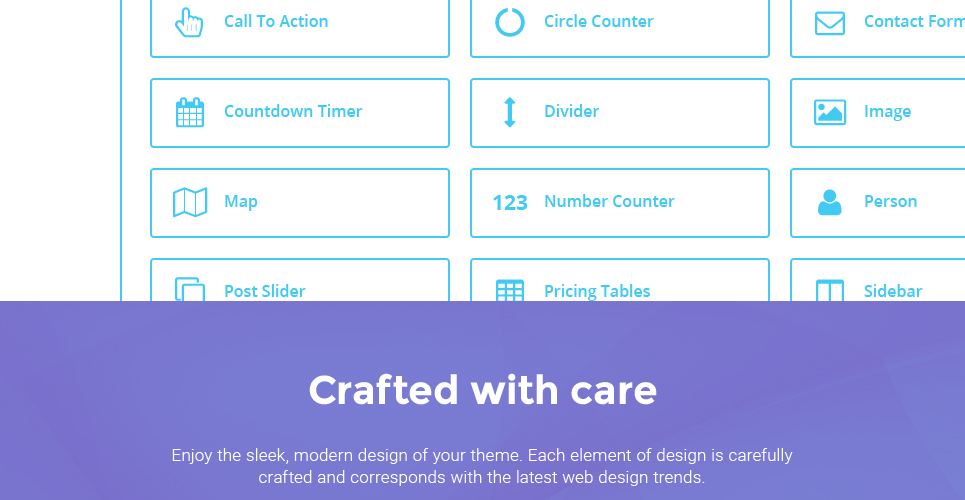 Call To Action

Circle Counter

Contact Form

Countdown Timer

Divider

Image

Map

123 Number Counter

Person

Post Slider

Pricing Tables

Sidebar

Crafted with care

Enjoy the sleek, modern design of your theme. Each element of design is carefully crafted and corresponds with the latest web design trends.